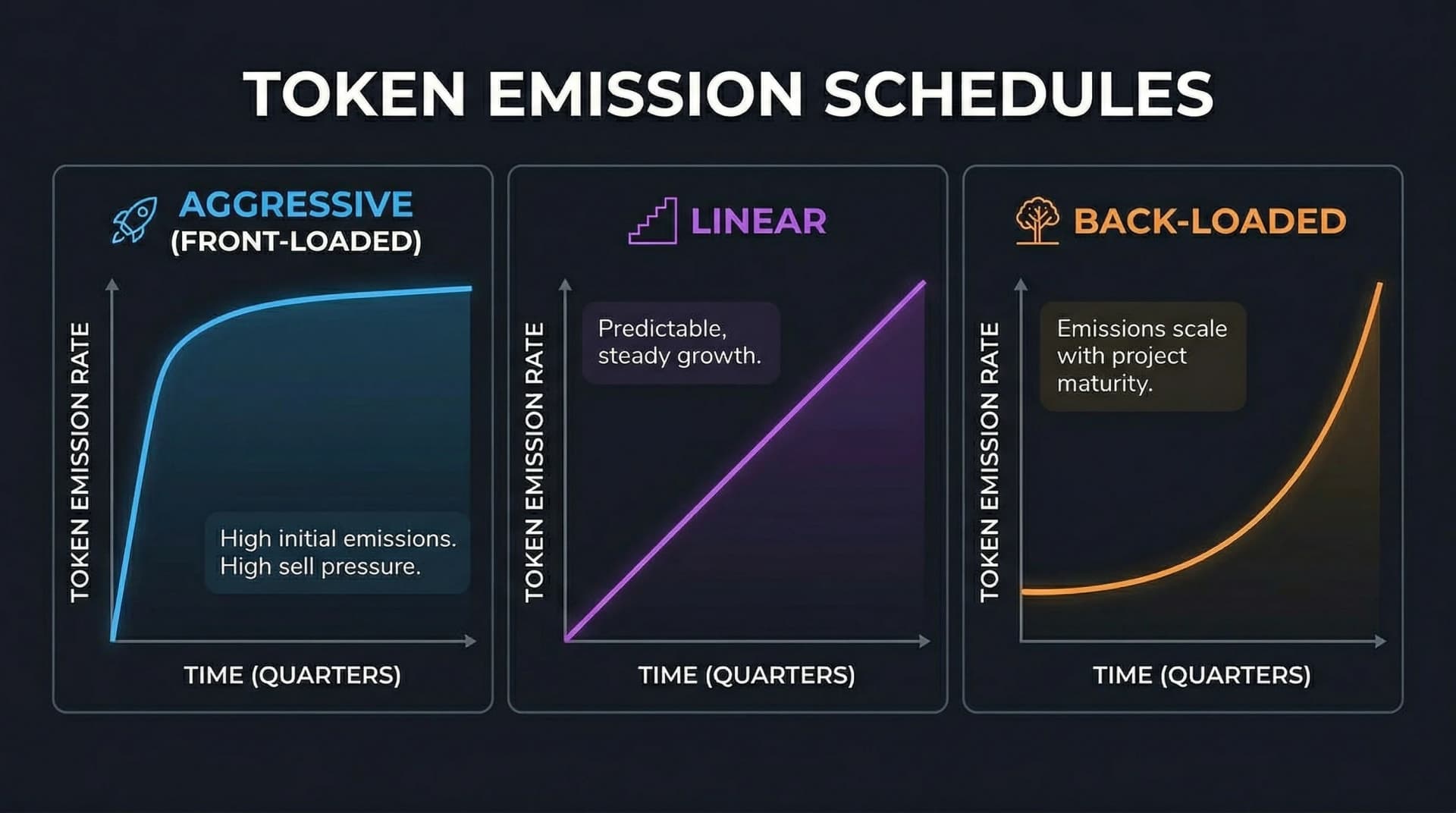 TOKEN EMISSION SCHEDULES

AGGRESSIVE (FRONT-LOADED)

TOKEN EMISSION RATE

High initial emissions. High sell pressure.

TIME (QUARTERS)

LINEAR

TOKEN EMISSION RATE

Predictable, steady growth.

TIME (QUARTERS)

BACK-LOADED

TOKEN EMISSION RATE

Emissions scale with project maturity.

TIME (QUARTERS)